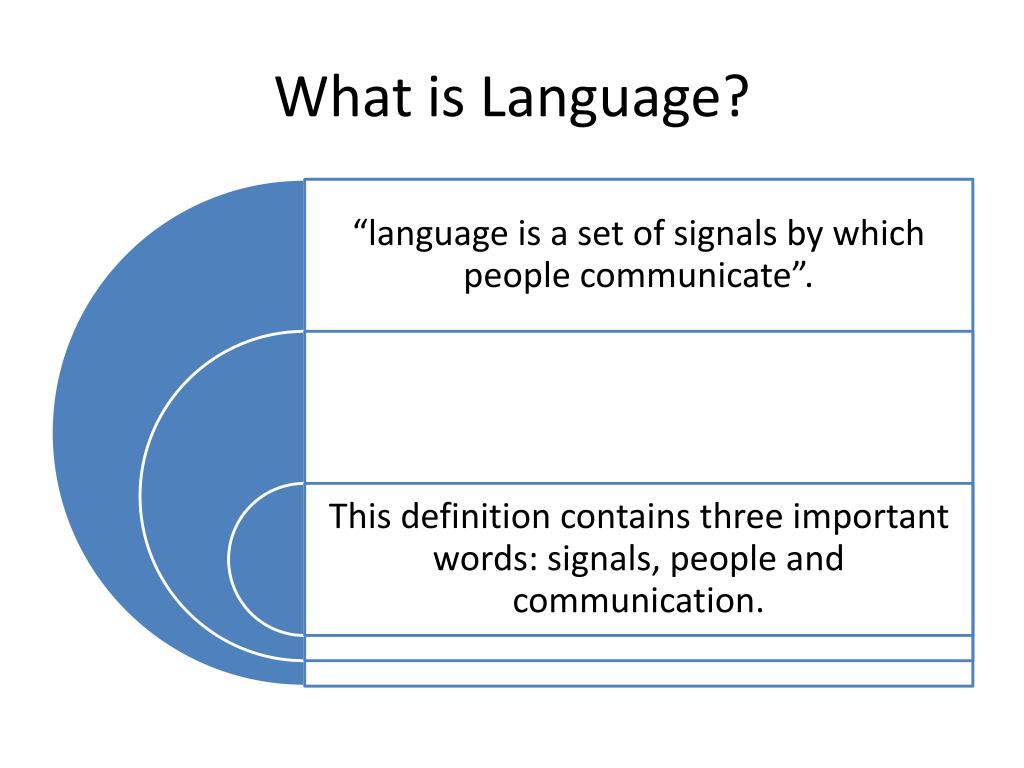 What is Language?

“language is a set of signals by which people communicate”.

This definition contains three important words: signals, people and communication.